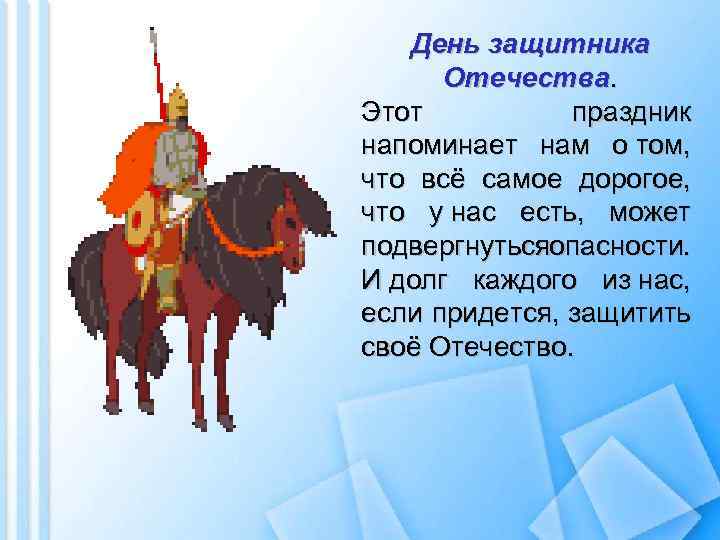 День защитника Отечества.

Этот праздник напоминает нам о том, что всё самое дорогое, что у нас есть, может подвергнутьсяопасности. И долг каждого из нас, если придется, защитить своё Отечество.